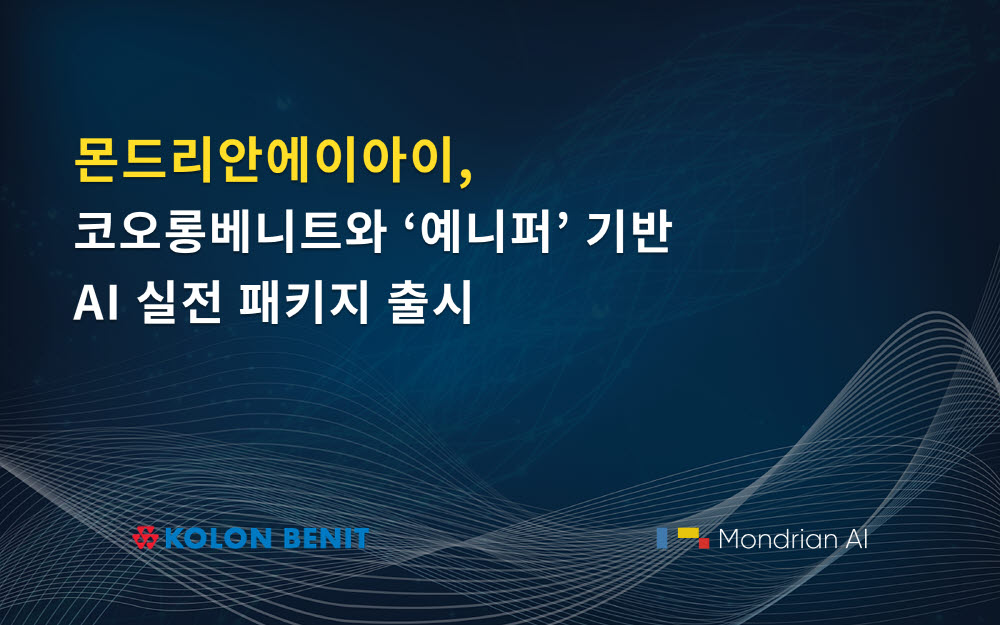 몬드리안에이아이,
코오롱베니트와 ‘예니퍼’ 기반
AI 실전 패키지 출시

KOLON BENIT

Mondrian AI